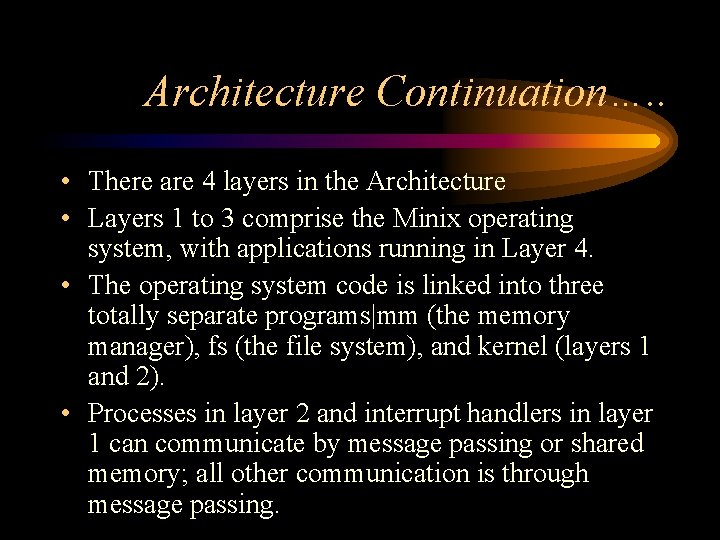 Architecture Continuation…..

• There are 4 layers in the Architecture
• Layers 1 to 3 comprise the Minix operating system, with applications running in Layer 4.
• The operating system code is linked into three totally separate programs|mm (the memory manager), fs (the file system), and kernel (layers 1 and 2).
• Processes in layer 2 and interrupt handlers in layer 1 can communicate by message passing or shared memory; all other communication is through message passing.